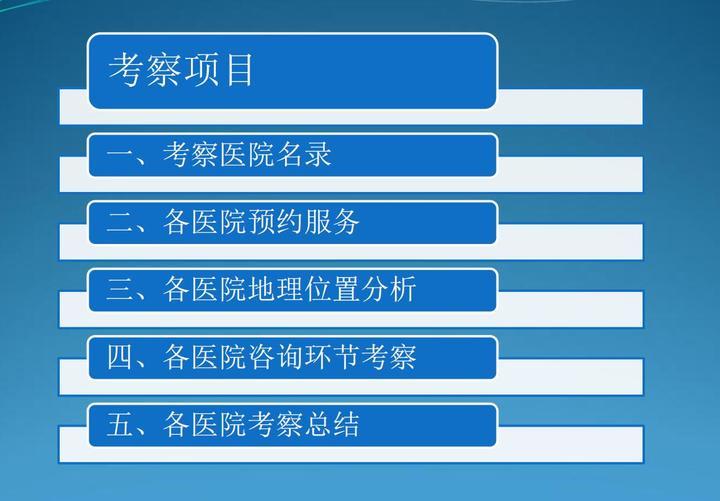 考察项目

一、考察医院名录

二、各医院预约服务

三、各医院地理位置分析

四、各医院咨询环节考察

五、各医院考察总结